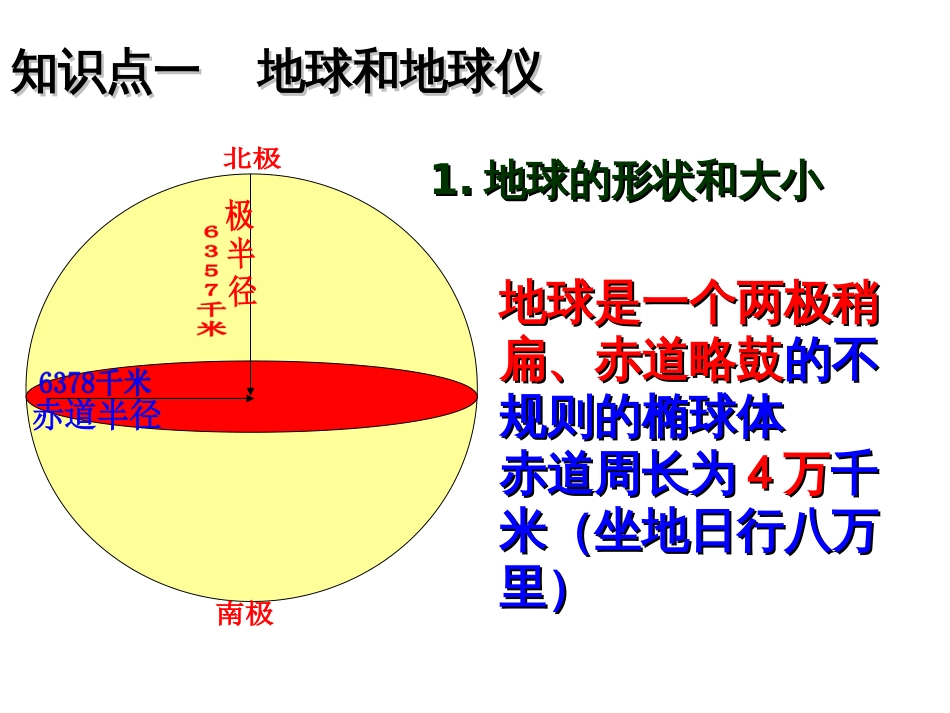 知识点一　地球和地球仪

北极

极半径

6357千米

6378千米
赤道半径

南极

1. 地球的形状和大小

地球是一个两极稍扁、赤道略鼓的不规则的椭球体

赤道周长为 4 万千米（坐地日行八万里）